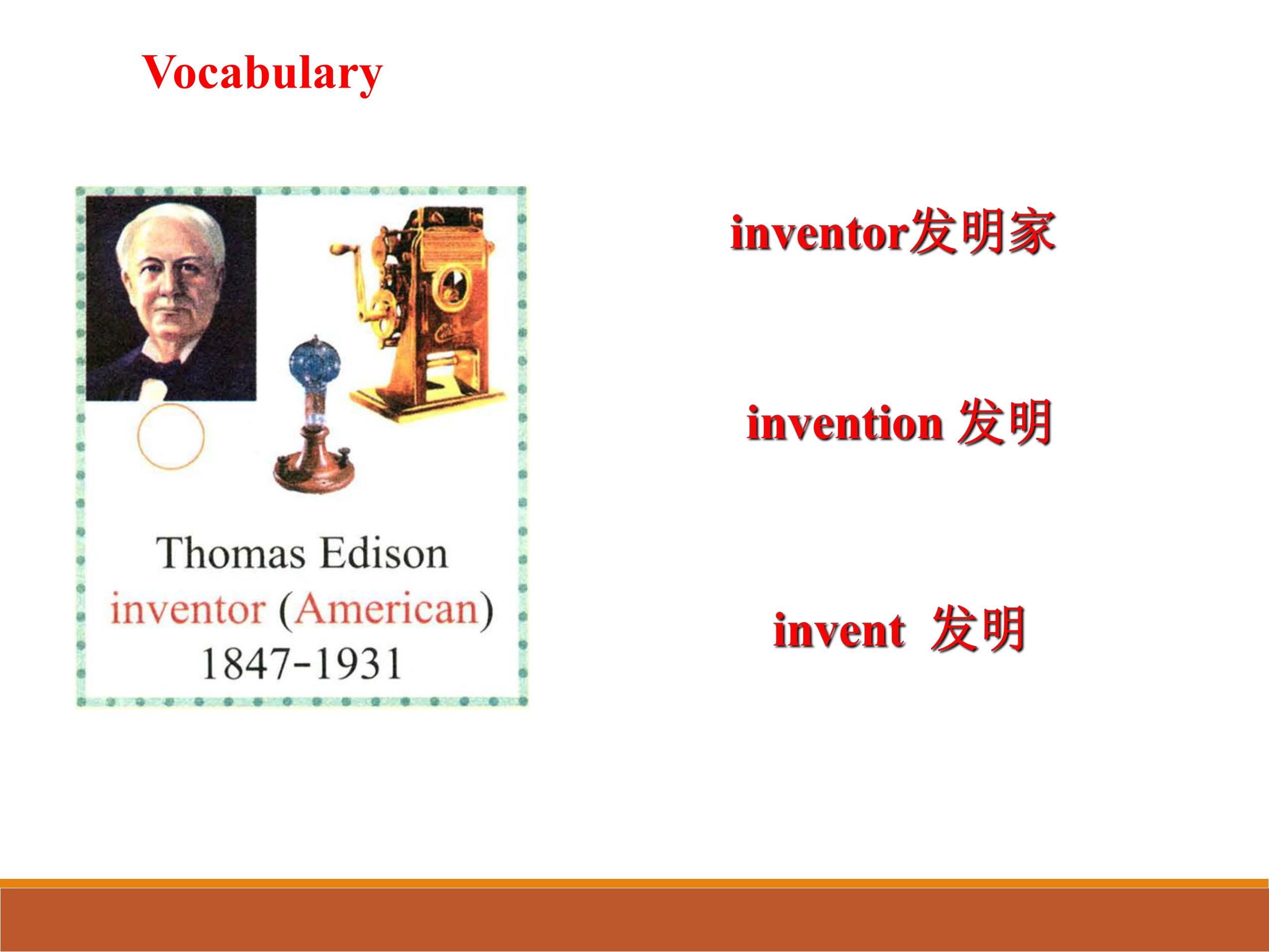 Vocabulary

Thomas Edison
inventor (American)
1847-1931

inventor发明家

invention 发明

invent 发明